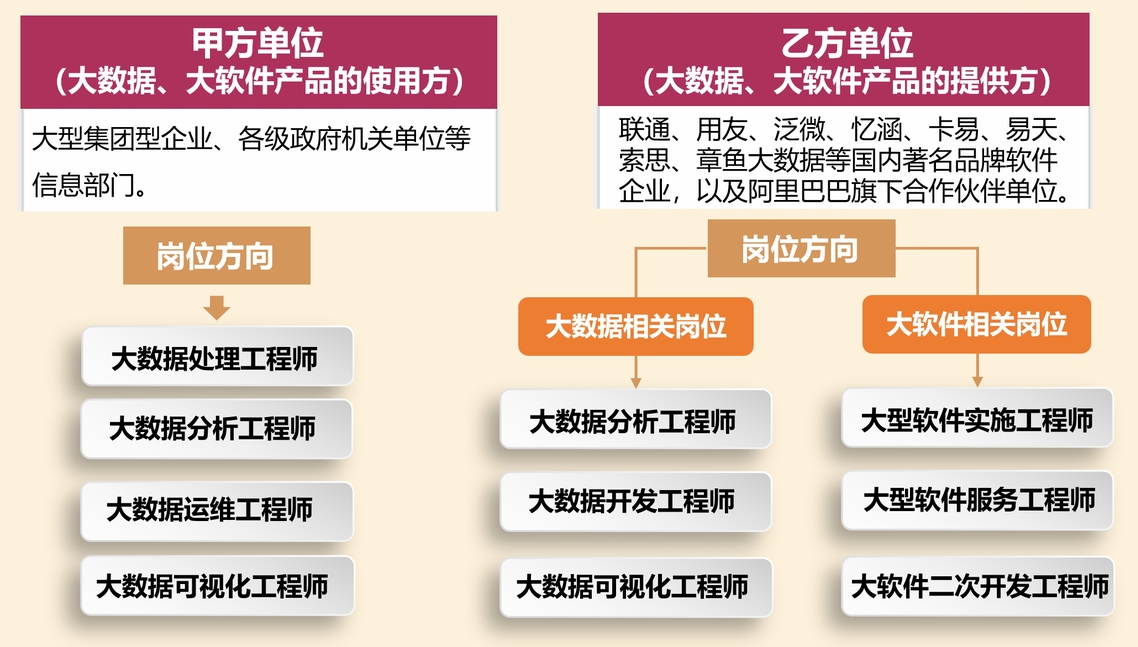 甲方单位
（大数据、大软件产品的使用方）

大型集团型企业、各级政府机关单位等信息部门。

岗位方向

大数据处理工程师

大数据分析工程师

大数据运维工程师

大数据可视化工程师

乙方单位
（大数据、大软件产品的提供方）

联通、用友、泛微、忆涵、卡易、易天、索思、章鱼大数据等国内著名品牌软件企业，以及阿里巴巴旗下合作伙伴单位。

岗位方向

大数据相关岗位

大数据分析工程师

大数据开发工程师

大数据可视化工程师

大软件相关岗位

大型软件实施工程师

大型软件服务工程师

大软件二次开发工程师